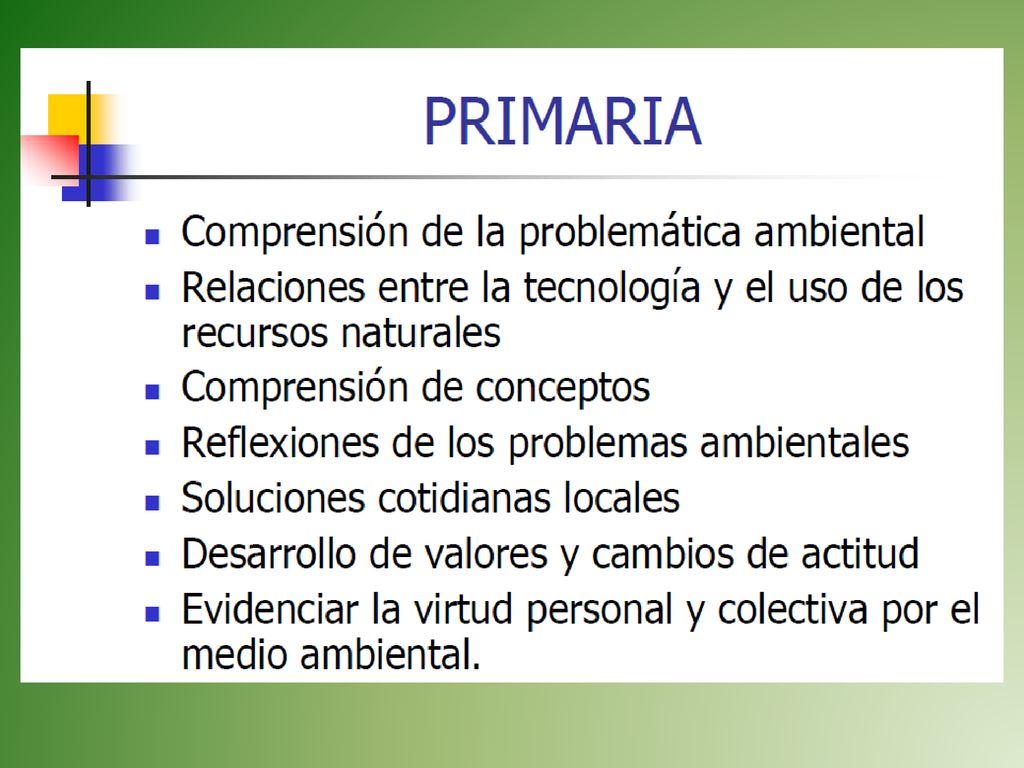 PRIMARIA

- Comprensión de la problemática ambiental
- Relaciones entre la tecnología y el uso de los recursos naturales
- Comprensión de conceptos
- Reflexiones de los problemas ambientales
- Soluciones cotidianas locales
- Desarrollo de valores y cambios de actitud
- Evidenciar la virtud personal y colectiva por el medio ambiental.